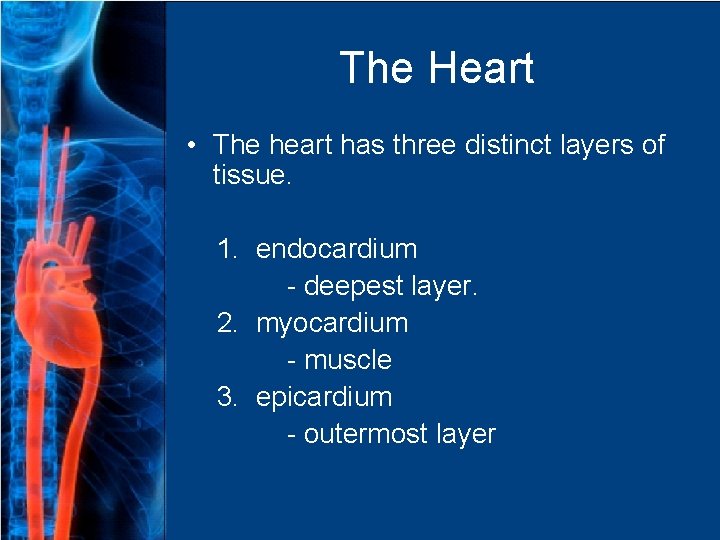 The Heart

• The heart has three distinct layers of tissue.

1. endocardium
- deepest layer.
2. myocardium
- muscle
3. epicardium
- outermost layer